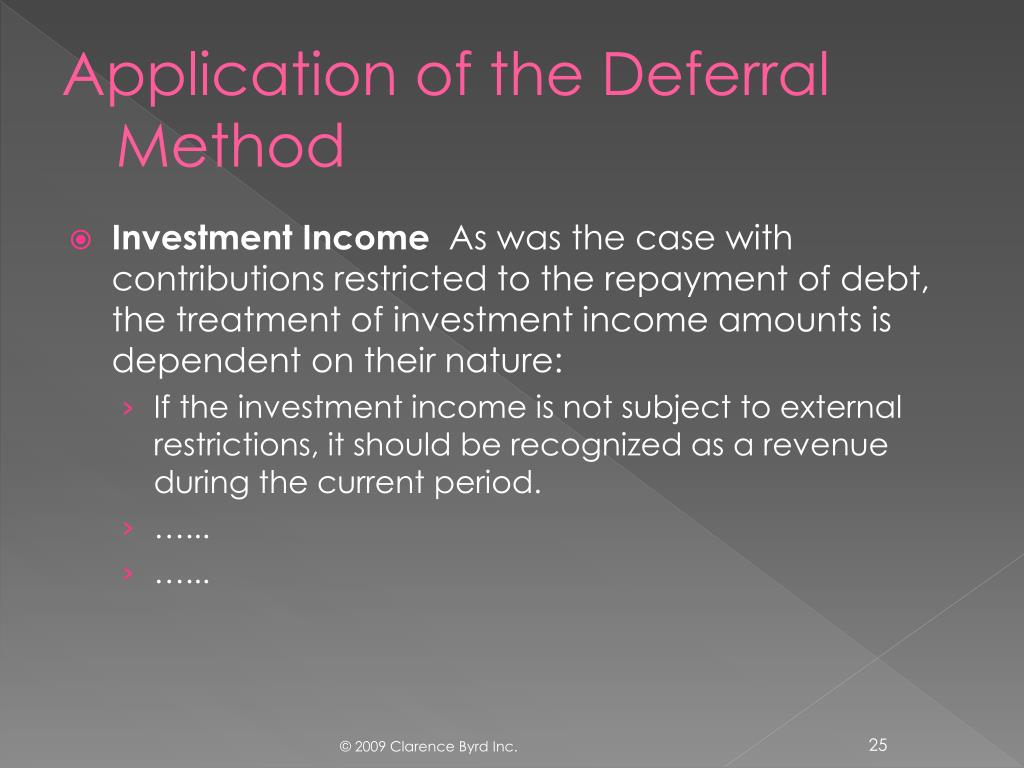 Application of the Deferral Method

Investment Income As was the case with contributions restricted to the repayment of debt, the treatment of investment income amounts is dependent on their nature:

› If the investment income is not subject to external restrictions, it should be recognized as a revenue during the current period.

› …...

› …...

© 2009 Clarence Byrd Inc.

25